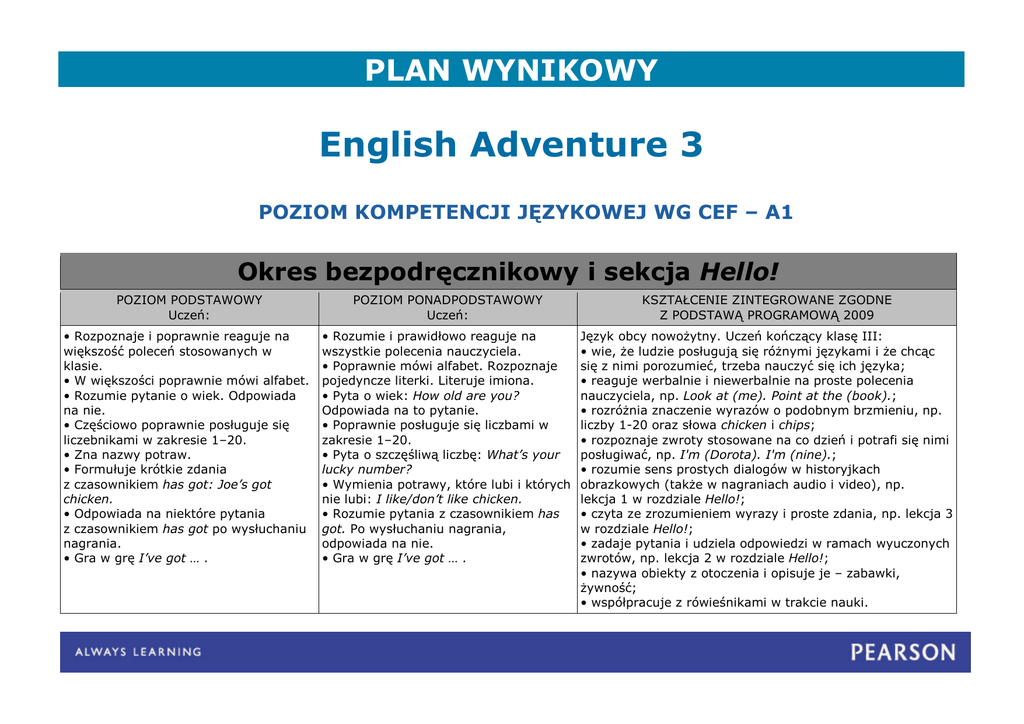 PLAN WYNIKOWY

English Adventure 3

POZIOM KOMPETENCJI JĘZYKOWEJ WG CEF – A1

Okres bezpodręcznikowy i sekcja Hello!

| POZIOM PODSTAWOWY Uczeń: | POZIOM PONADPODSTAWOWY Uczeń: | KSZTAŁCENIE ZINTEGROWANE ZGODNE Z PODSTAWĄ PROGRAMOWĄ 2009 |
|---|---|---|
| • Rozpoznaje i poprawnie reaguje na większość poleceń stosowanych w klasie. • W większości poprawnie mówi alfabet. • Rozumie pytanie o wiek. Odpowiada na nie. • Częściowo poprawnie posługuje się liczebnikami w zakresie 1–20. • Zna nazwy potraw. • Formułuje krótkie zdania z czasownikiem has got: Joe's got chicken. • Odpowiada na niektóre pytania z czasownikiem has got po wysłuchaniu nagrania. • Gra w grę I've got … . | • Rozumie i prawidłowo reaguje na wszystkie polecenia nauczyciela. • Poprawnie mówi alfabet. Rozpoznaje pojedyncze literki. Literuje imiona. • Pyta o wiek: How old are you? Odpowiada na to pytanie. • Poprawnie posługuje się liczbami w zakresie 1–20. • Pyta o szczęśliwą liczbę: What's your lucky number? • Wymienia potrawy, które lubi i których nie lubi: I like/don't like chicken. • Rozumie pytania z czasownikiem has got. Po wysłuchaniu nagrania, odpowiada na nie. • Gra w grę I've got … . | Język obcy nowożytny. Uczeń kończący klasę III: • wie, że ludzie posługują się różnymi językami i że chcąc się z nimi porozumieć, trzeba nauczyć się ich języka; • reaguje werbalnie i niewerbalnie na proste polecenia nauczyciela, np. Look at (me). Point at the (book).; • rozróżnia znaczenie wyrazów o podobnym brzmieniu, np. liczby 1-20 oraz słowa chicken i chips; • rozpoznaje zwroty stosowane na co dzień i potrafi się nimi posługiwać, np. I'm (Dorota). I'm (nine).; • rozumie sens prostych dialogów w historyjkach obrazkowych (także w nagraniach audio i video), np. lekcja 1 w rozdziale Hello!; • czyta ze zrozumieniem wyrazy i proste zdania, np. lekcja 3 w rozdziale Hello!; • zadaje pytania i udziela odpowiedzi w ramach wyuczonych zwrotów, np. lekcja 2 w rozdziale Hello!; • nazywa obiekty z otoczenia i opisuje je – zabawki, żywność; • współpracuje z rówieśnikami w trakcie nauki. |

ALWAYS LEARNING

PEARSON